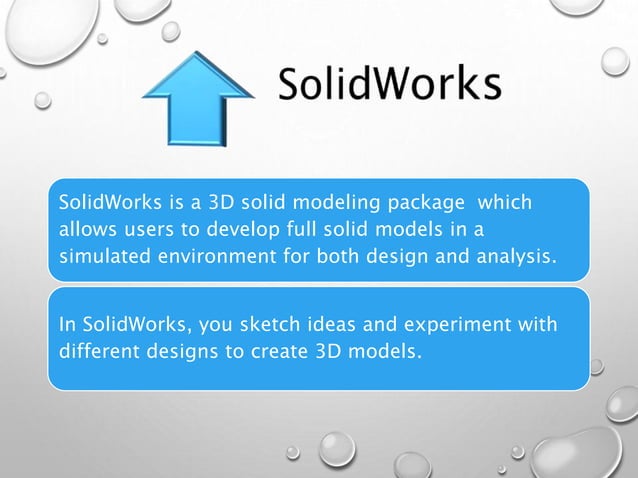 SolidWorks

SolidWorks is a 3D solid modeling package which allows users to develop full solid models in a simulated environment for both design and analysis.

In SolidWorks, you sketch ideas and experiment with different designs to create 3D models.